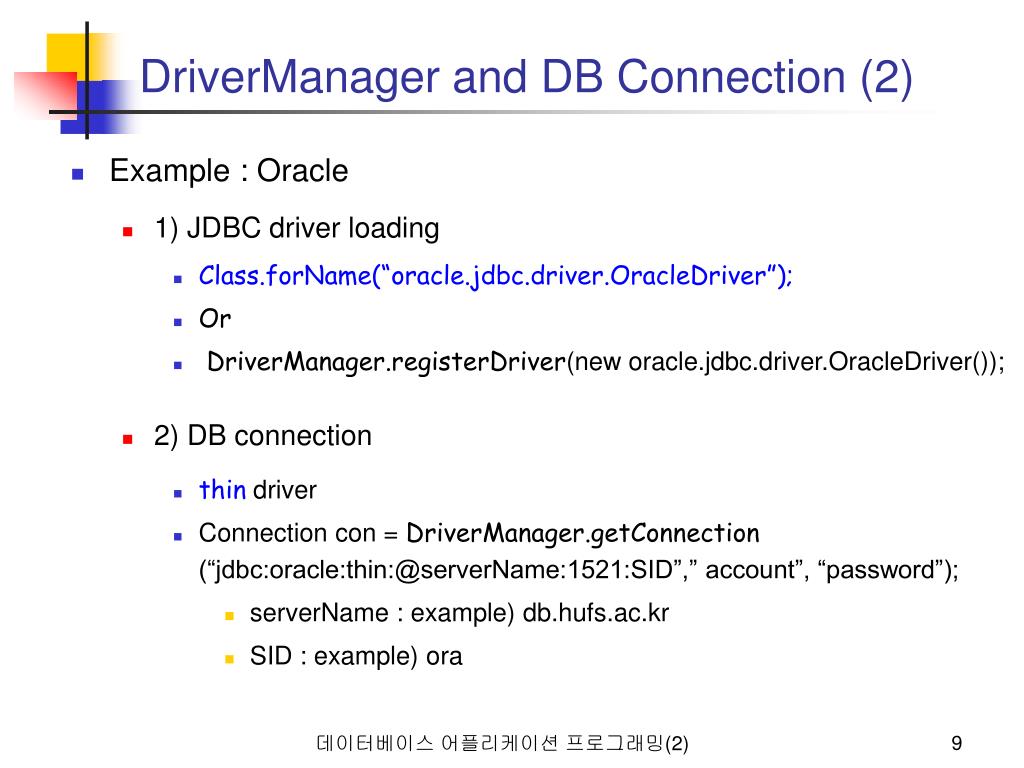 DriverManager and DB Connection (2)

Example : Oracle

1) JDBC driver loading

Class.forName(“oracle.jdbc.driver.OracleDriver”);

Or

DriverManager.registerDriver(new oracle.jdbc.driver.OracleDriver());

2) DB connection

thin driver

Connection con = DriverManager.getConnection (“jdbc:oracle:thin:@serverName:1521:SID”,” account”, “password”);

serverName : example) db.hufs.ac.kr

SID : example) ora

데이터베이스 어플리케이션 프로그래밍(2)

9